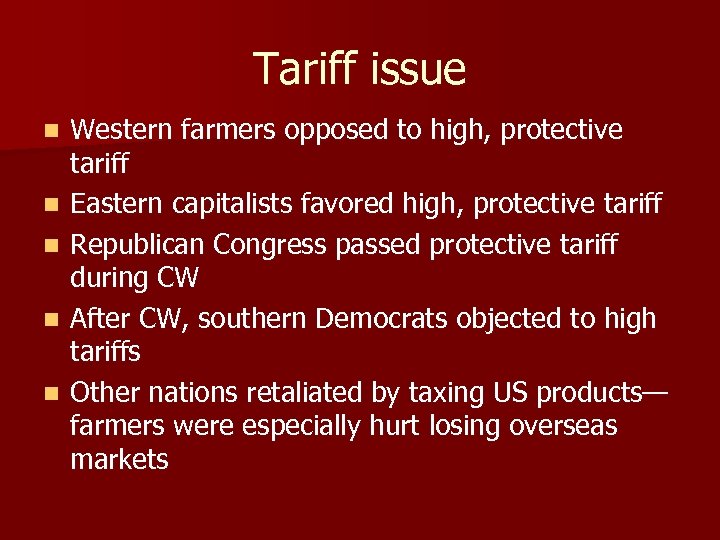 Tariff issue

- Western farmers opposed to high, protective tariff
- Eastern capitalists favored high, protective tariff
- Republican Congress passed protective tariff during CW
- After CW, southern Democrats objected to high tariffs
- Other nations retaliated by taxing US products—farmers were especially hurt losing overseas markets